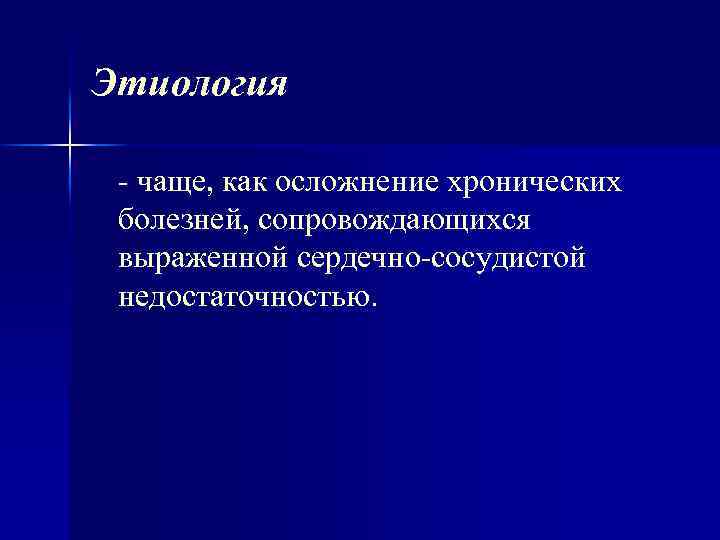 Этиология

- чаще, как осложнение хронических болезней, сопровождающихся выраженной сердечно-сосудистой недостаточностью.